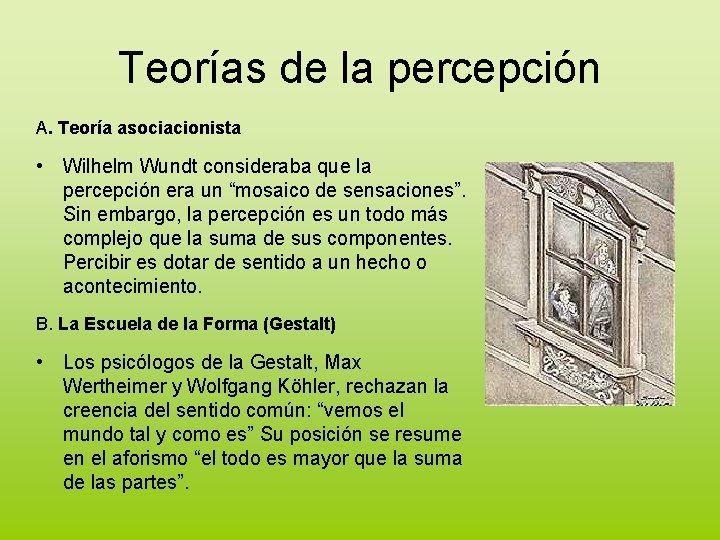 Teorías de la percepción

A. Teoría asociacionista

• Wilhelm Wundt consideraba que la percepción era un “mosaico de sensaciones”. Sin embargo, la percepción es un todo más complejo que la suma de sus componentes. Percibir es dotar de sentido a un hecho o acontecimiento.

B. La Escuela de la Forma (Gestalt)

• Los psicólogos de la Gestalt, Max Wertheimer y Wolfgang Köhler, rechazan la creencia del sentido común: “vemos el mundo tal y como es” Su posición se resume en el aforismo “el todo es mayor que la suma de las partes”.